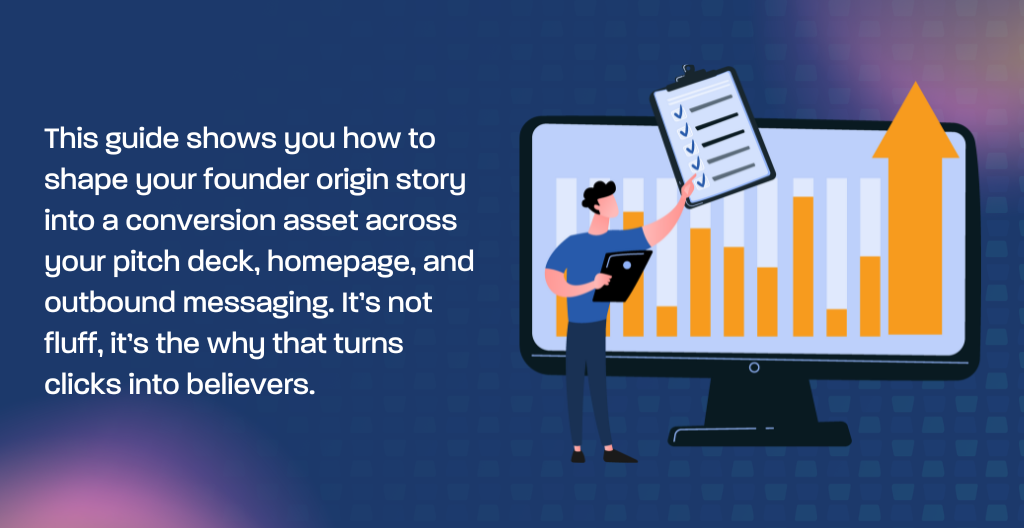 This guide shows you how to shape your founder origin story into a conversion asset across your pitch deck, homepage, and outbound messaging. It's not fluff, it's the why that turns clicks into believers.